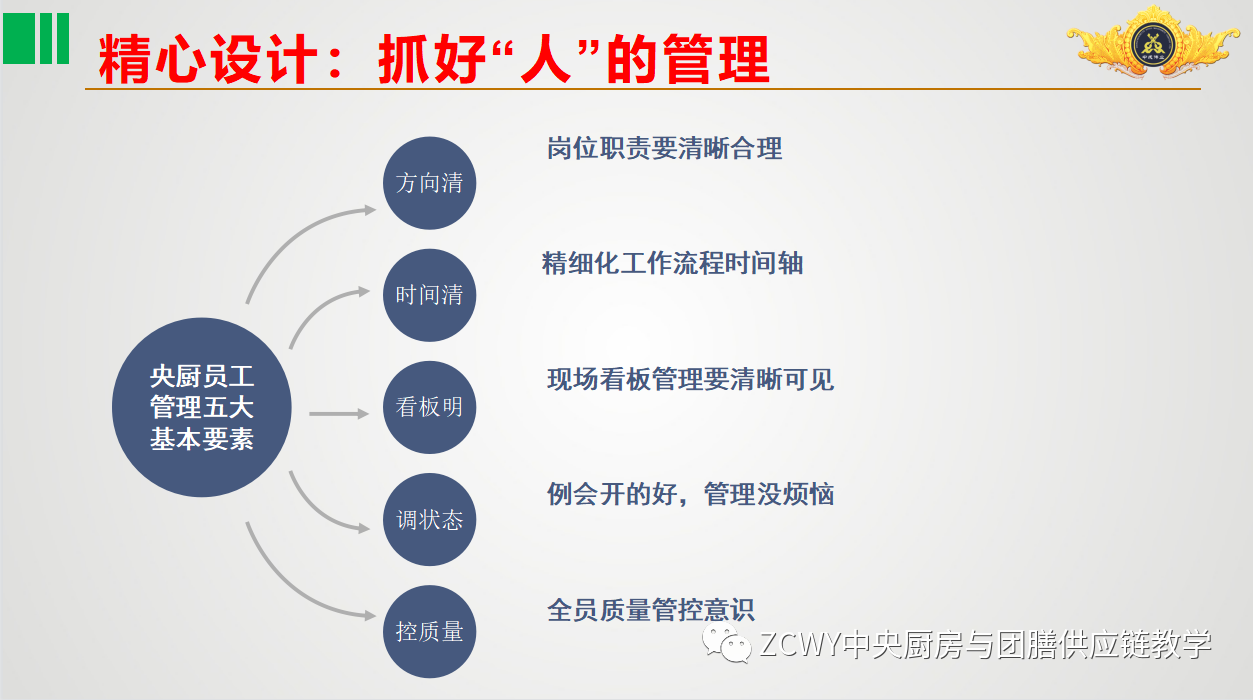 精心设计：抓好“人”的管理

央厨员工管理五大基本要素

方向清
岗位职责要清晰合理

时间清
精细化工作流程时间轴

看板明
现场看板管理要清晰可见

调状态
例会开的好，管理没烦恼

控质量
全员质量管控意识

ZCWY中央厨房与团膳供应链教学